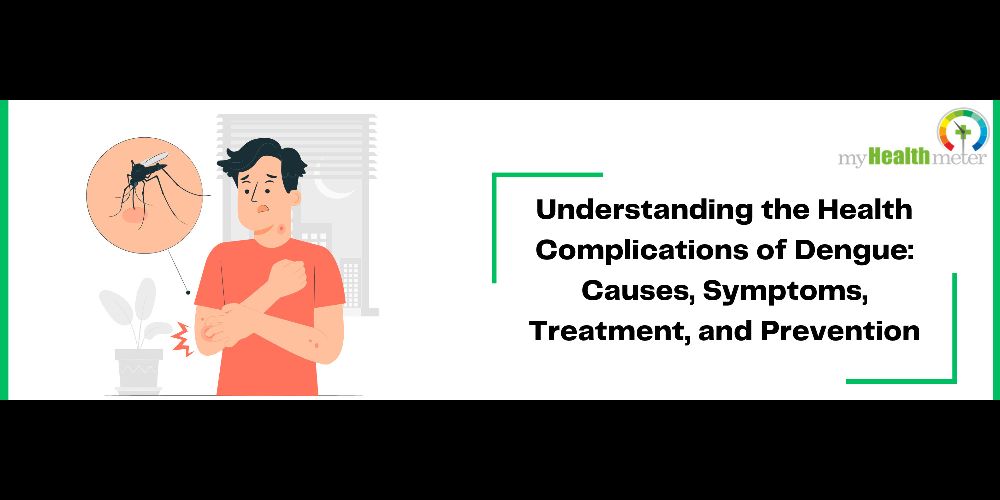 myHealthmeter

Understanding the Health Complications of Dengue: Causes, Symptoms, Treatment, and Prevention